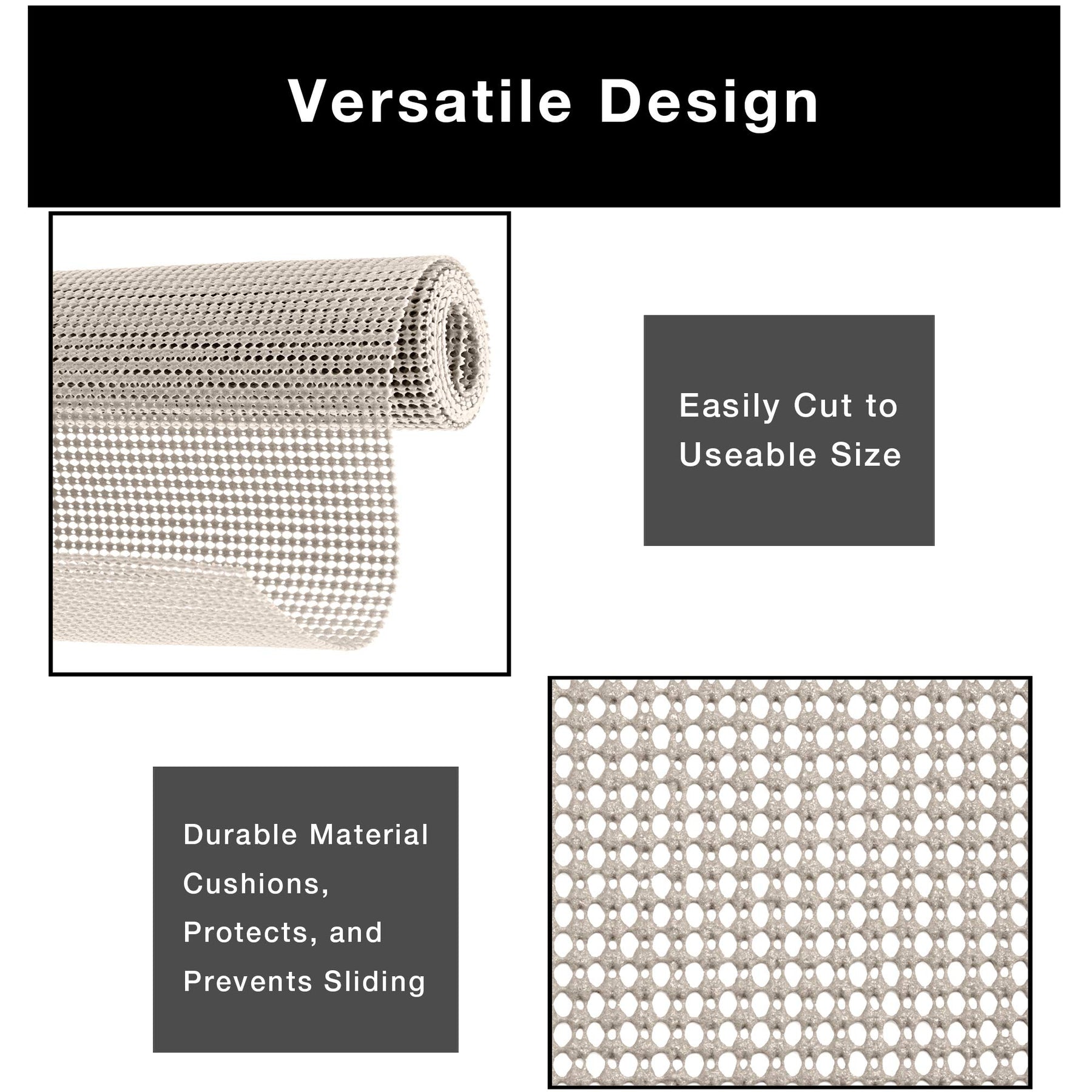 Versatile Design

Easily Cut to Useable Size

Durable Material Cushions, Protects, and Prevents Sliding